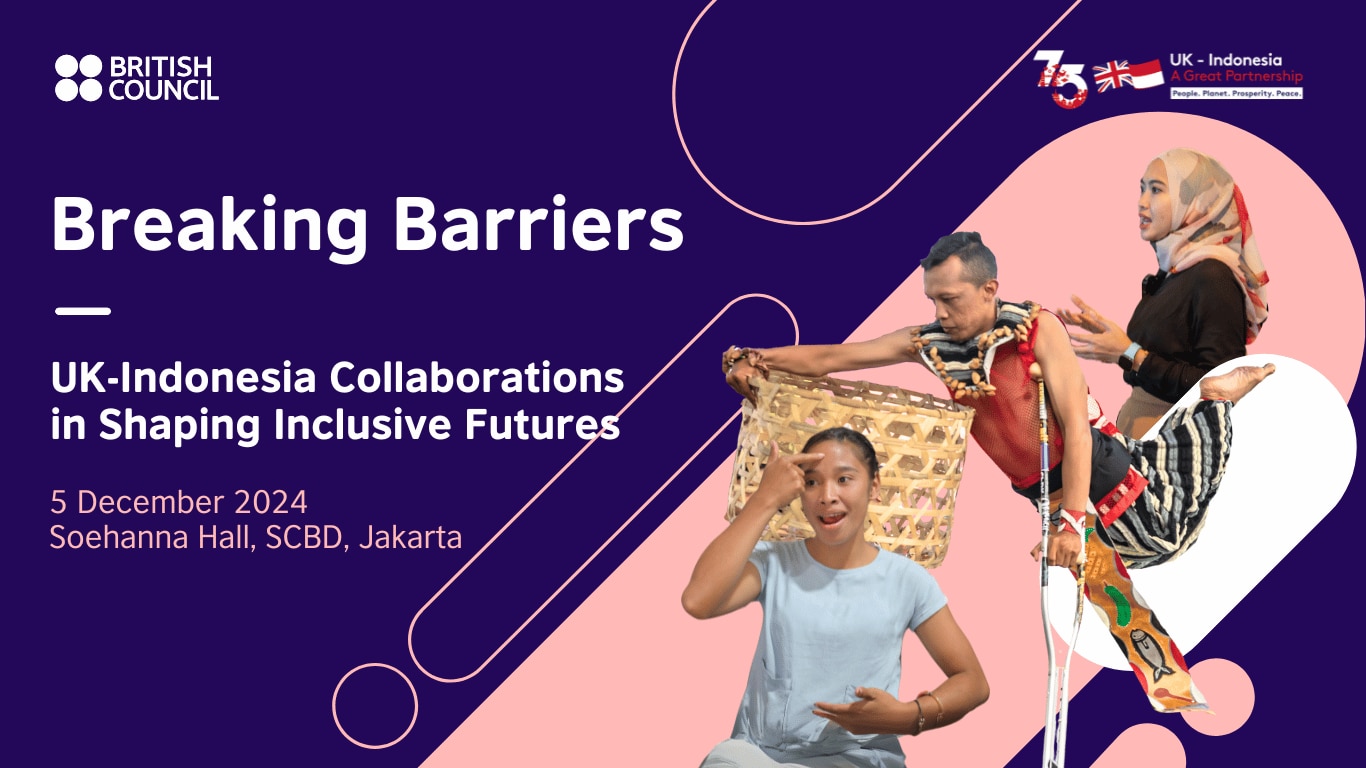 BRITISH COUNCIL

75

UK - Indonesia
A Great Partnership
People. Planet. Prosperity. Peace.

Breaking Barriers

UK-Indonesia Collaborations in Shaping Inclusive Futures

5 December 2024
Soehanna Hall, SCBD, Jakarta